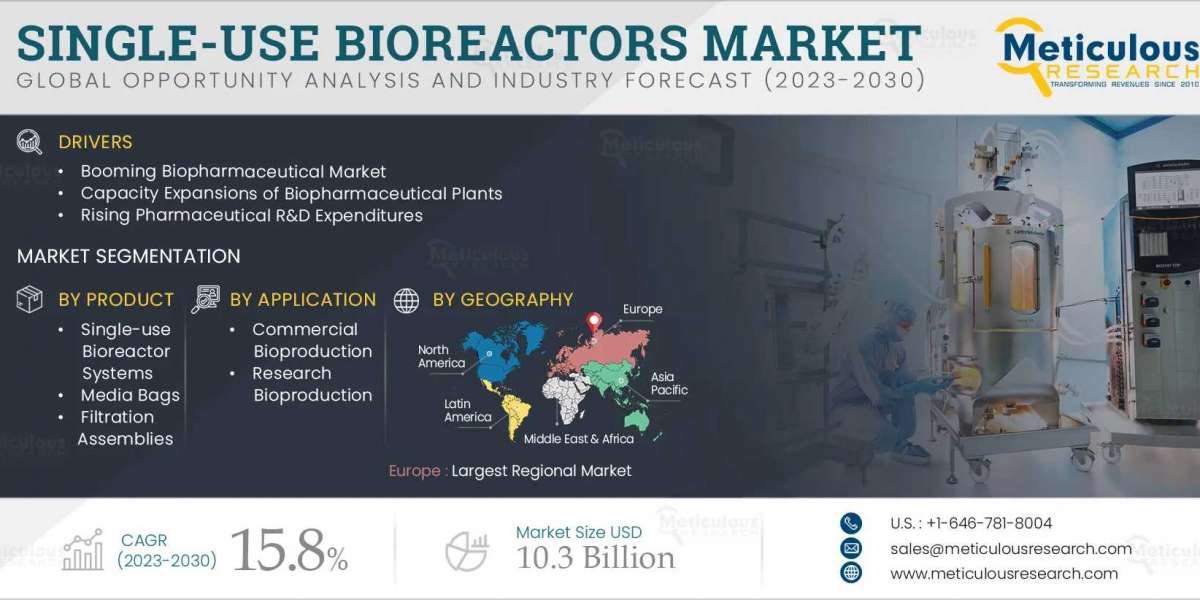 SINGLE-USE BIOREACTORS MARKET
GLOBAL OPPORTUNITY ANALYSIS AND INDUSTRY FORECAST (2023-2030)

Meticulous RESEARCH
TRANSFORMING REVENUES SINCE 2010

DRIVERS
• Booming Biopharmaceutical Market
• Capacity Expansions of Biopharmaceutical Plants
• Rising Pharmaceutical R&D Expenditures

MARKET SEGMENTATION

BY PRODUCT
• Single-use Bioreactor Systems
• Media Bags
• Filtration Assemblies

BY APPLICATION
• Commercial Bioproduction
• Research Bioproduction

BY GEOGRAPHY
Europe
North America
Asia Pacific
Latin America
Middle East & Africa

Europe : Largest Regional Market

CAGR (2023-2030) 15.8%

Market Size USD 10.3 Billion

U.S. : +1-646-781-8004
sales@meticulousresearch.com
www.meticulousresearch.com